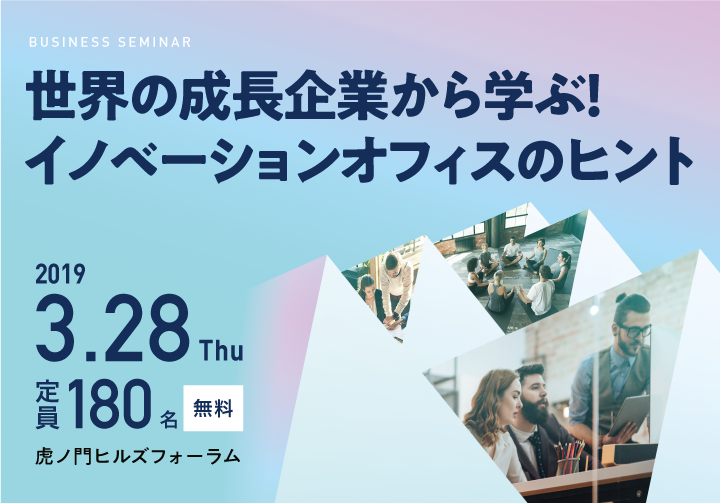 BUSINESS SEMINAR

世界の成長企業から学ぶ!
イノベーションオフィスのヒント

2019
3.28 Thu
定員 180 名 無料
虎ノ門ヒルズフォーラム